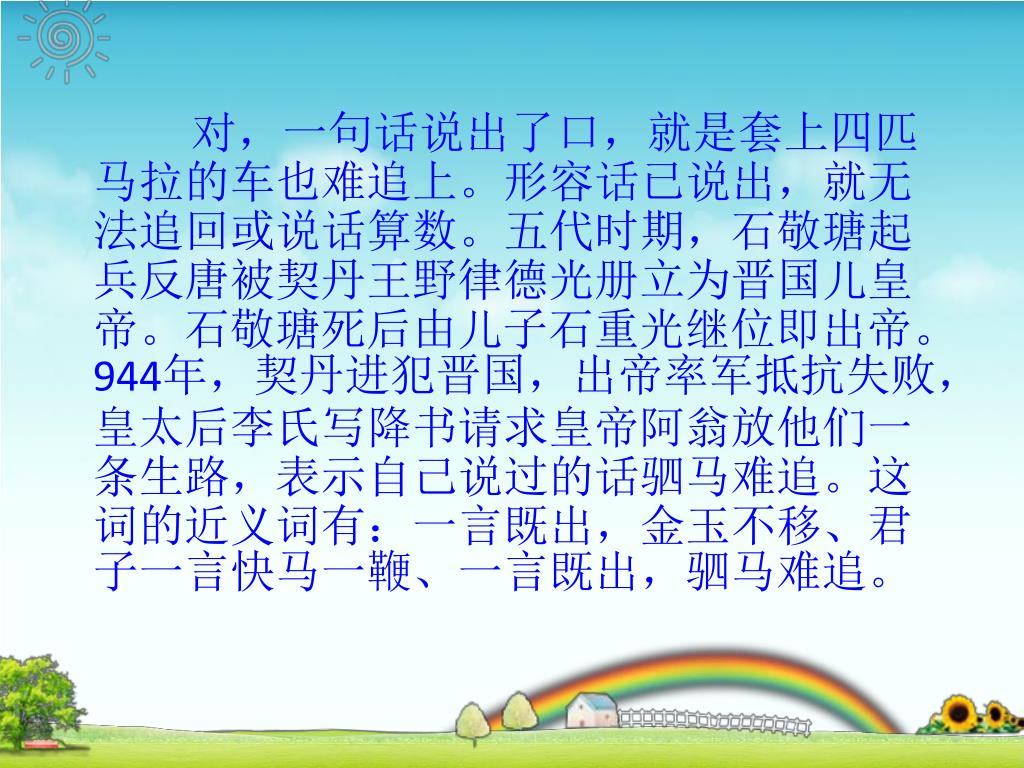 对，一句话说出了口，就是套上四匹马拉的车也难追上。形容话已说出，就无法追回或说话算数。五代时期，石敬瑭起兵反唐被契丹王野律德光册立为晋国儿皇帝。石敬瑭死后由儿子石重光继位即出帝。944年，契丹进犯晋国，出帝率军抵抗失败，皇太后李氏写降书请求皇帝阿翁放他们一条生路，表示自己说过的话驷马难追。这词的近义词有：一言既出，金玉不移、君子一言快马一鞭、一言既出，驷马难追。